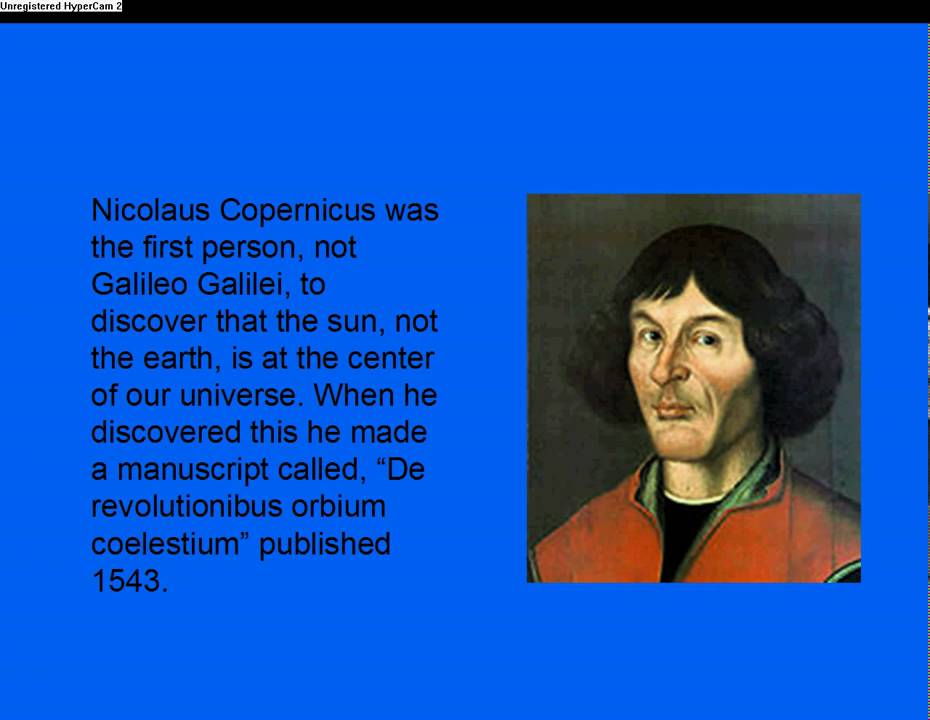 Unregistered HyperCam 2

Nicolaus Copernicus was the first person, not Galileo Galilei, to discover that the sun, not the earth, is at the center of our universe. When he discovered this he made a manuscript called, “De revolutionibus orbium coelestium” published 1543.